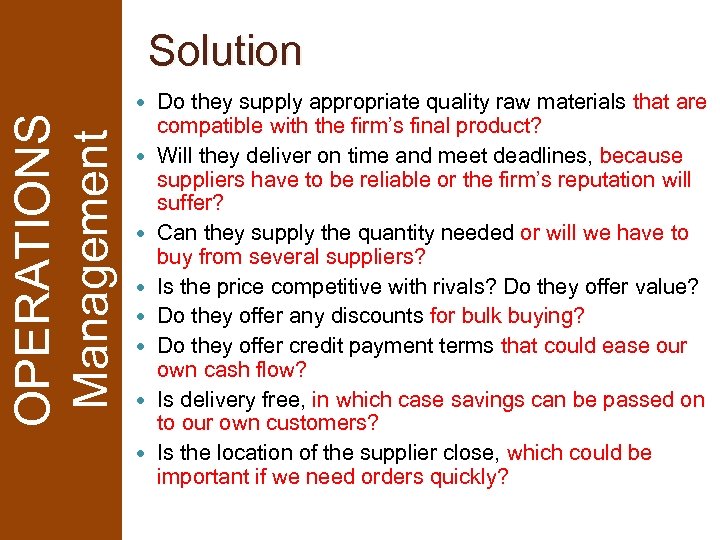 OPERATIONS Management

Solution

- Do they supply appropriate quality raw materials that are compatible with the firm's final product?
- Will they deliver on time and meet deadlines, because suppliers have to be reliable or the firm's reputation will suffer?
- Can they supply the quantity needed or will we have to buy from several suppliers?
- Is the price competitive with rivals? Do they offer value?
- Do they offer any discounts for bulk buying?
- Do they offer credit payment terms that could ease our own cash flow?
- Is delivery free, in which case savings can be passed on to our own customers?
- Is the location of the supplier close, which could be important if we need orders quickly?